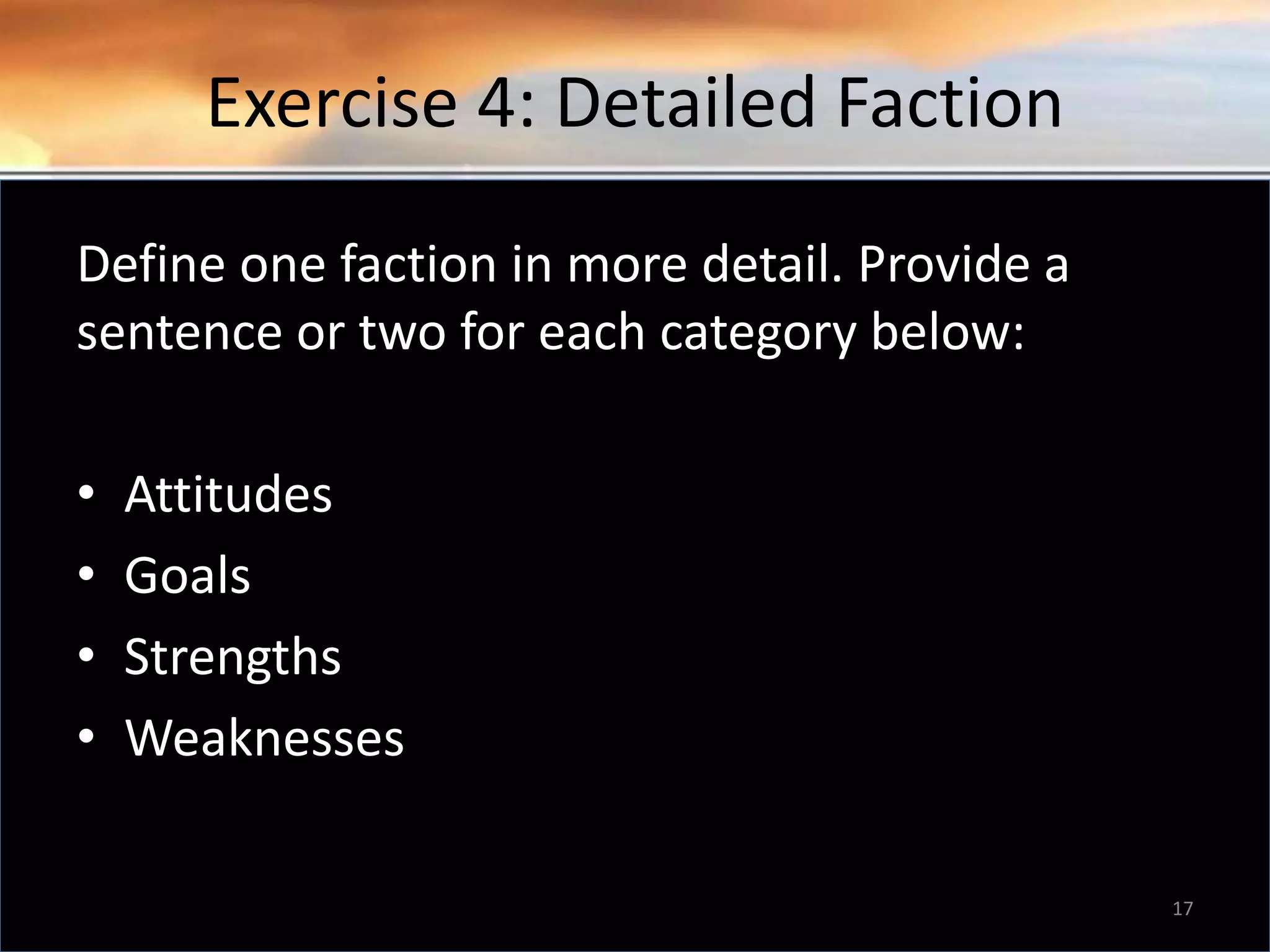 Exercise 4: Detailed Faction

Define one faction in more detail. Provide a sentence or two for each category below:

• Attitudes
• Goals
• Strengths
• Weaknesses

17